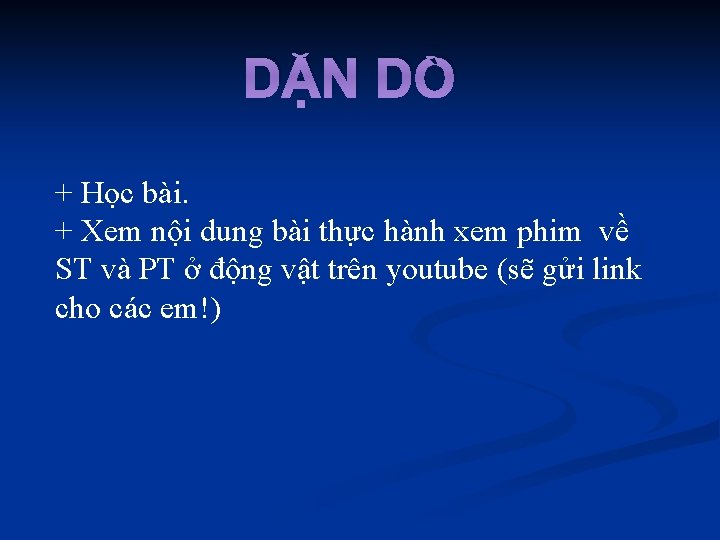 DẶN DÒ

+ Học bài.
+ Xem nội dung bài thực hành xem phim về ST và PT ở động vật trên youtube (sẽ gửi link cho các em!)